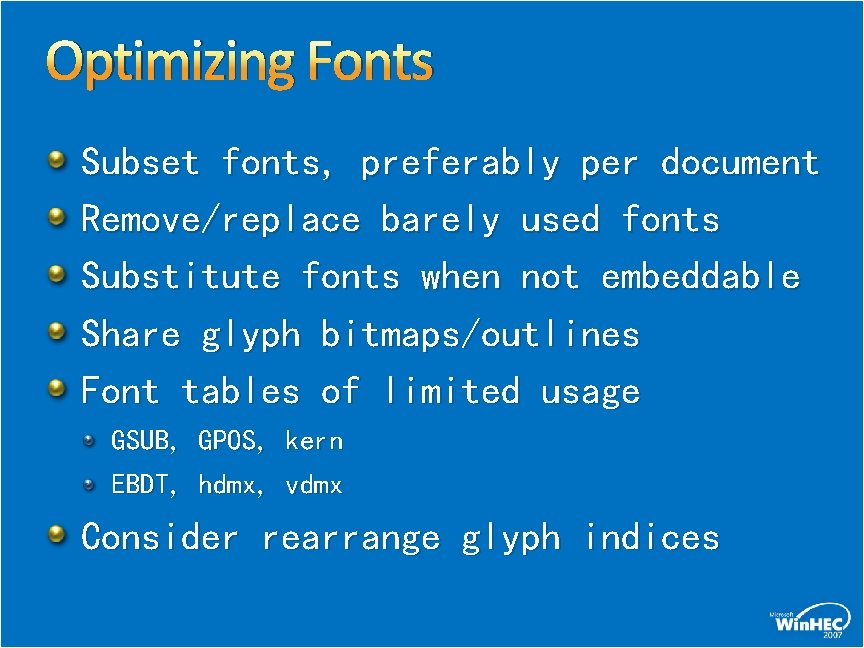 Optimizing Fonts

Subset fonts, preferably per document

Remove/replace barely used fonts

Substitute fonts when not embeddable

Share glyph bitmaps/outlines

Font tables of limited usage

GSUB, GPOS, kern

EBDT, hdmx, vdmx

Consider rearrange glyph indices

Microsoft WinHEC 2007